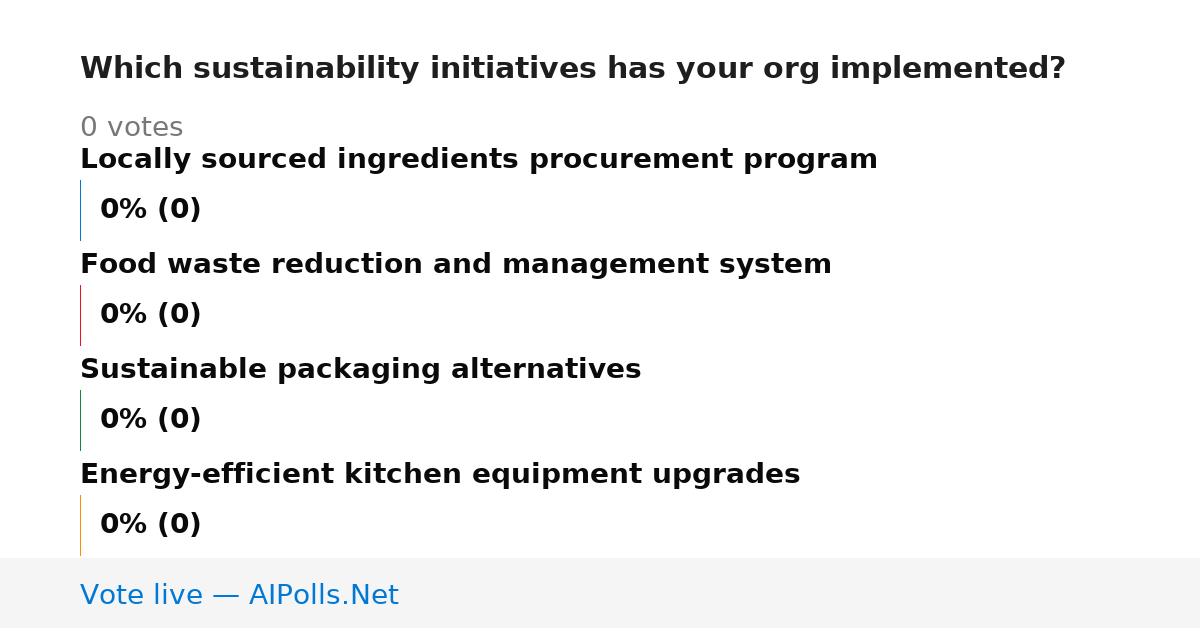 Which sustainability initiatives has your org implemented?

0 votes

Locally sourced ingredients procurement program

0% (0)

Food waste reduction and management system

0% (0)

Sustainable packaging alternatives

0% (0)

Energy-efficient kitchen equipment upgrades

0% (0)

Vote live — AIPolls.Net